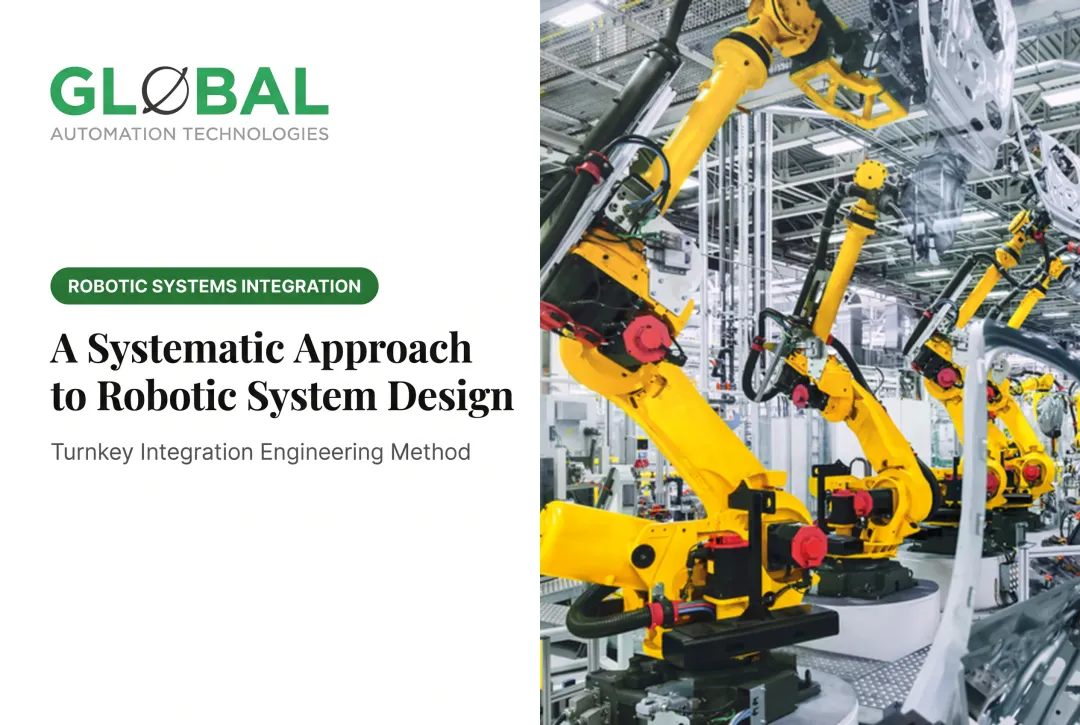 GLØBAL
AUTOMATION TECHNOLOGIES

ROBOTIC SYSTEMS INTEGRATION

A Systematic Approach to Robotic System Design

Turnkey Integration Engineering Method